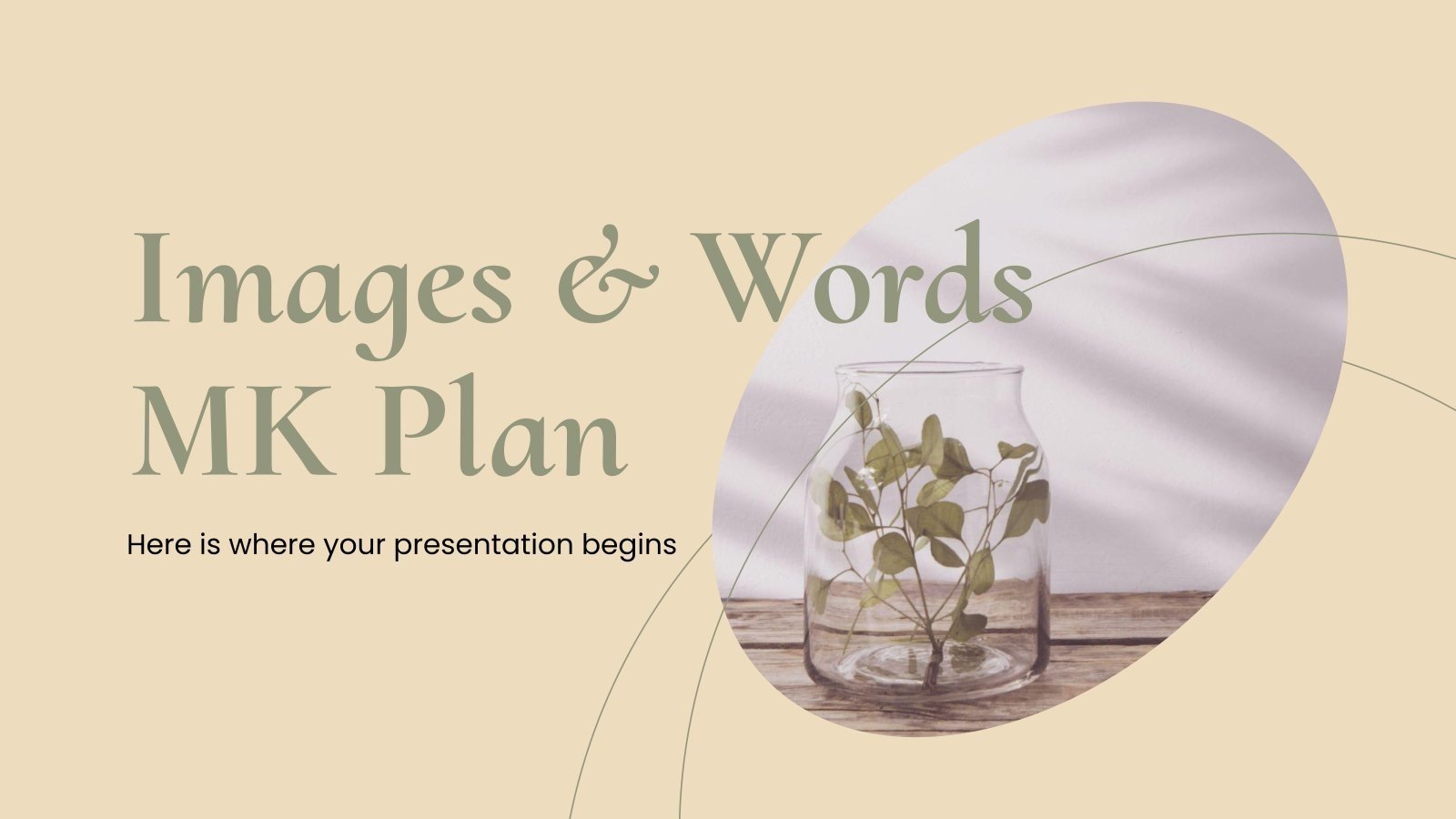 Images & Words MK Plan

Here is where your presentation begins